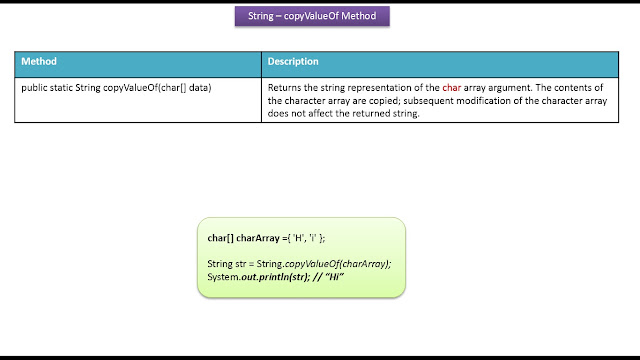 String – copyValueOf Method

| Method | Description |
|---|---|
| public static String copyValueOf(char[] data) | Returns the string representation of the char array argument. The contents of the character array are copied; subsequent modification of the character array does not affect the returned string. |

char[] charArray ={ 'H', 'i' };

String str = String.copyValueOf(charArray);
System.out.println(str); // "Hi"